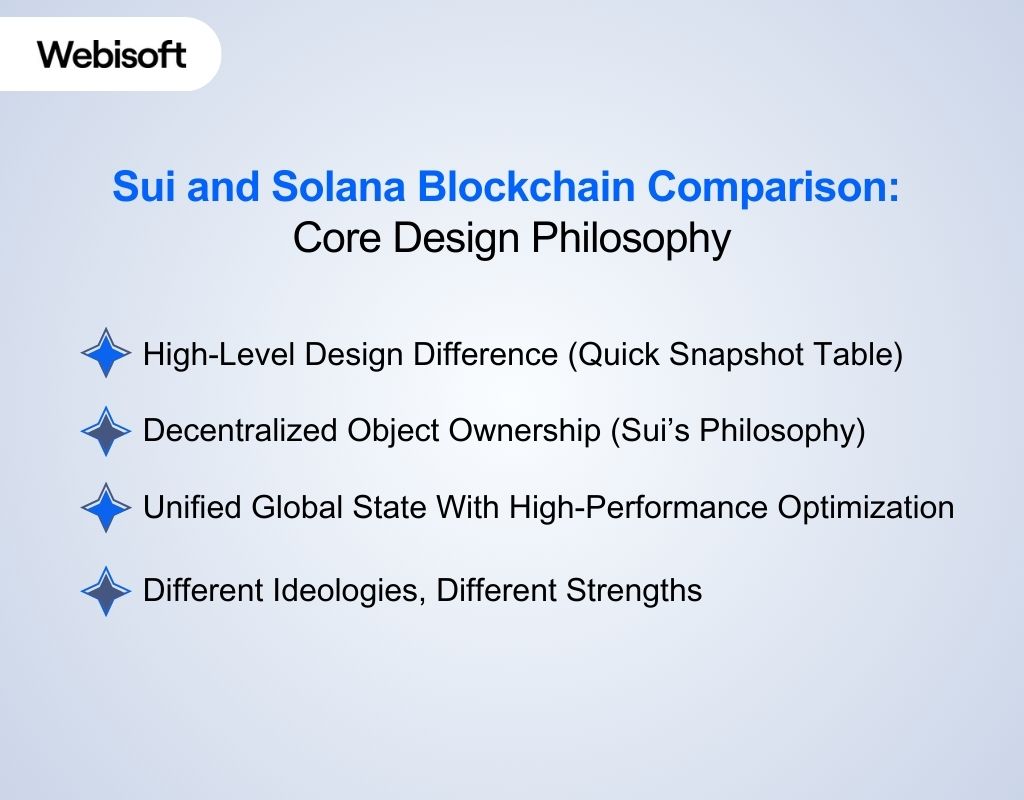 Webisoft

Sui and Solana Blockchain Comparison:
Core Design Philosophy

High-Level Design Difference (Quick Snapshot Table)

Decentralized Object Ownership (Sui's Philosophy)

Unified Global State With High-Performance Optimization

Different Ideologies, Different Strengths